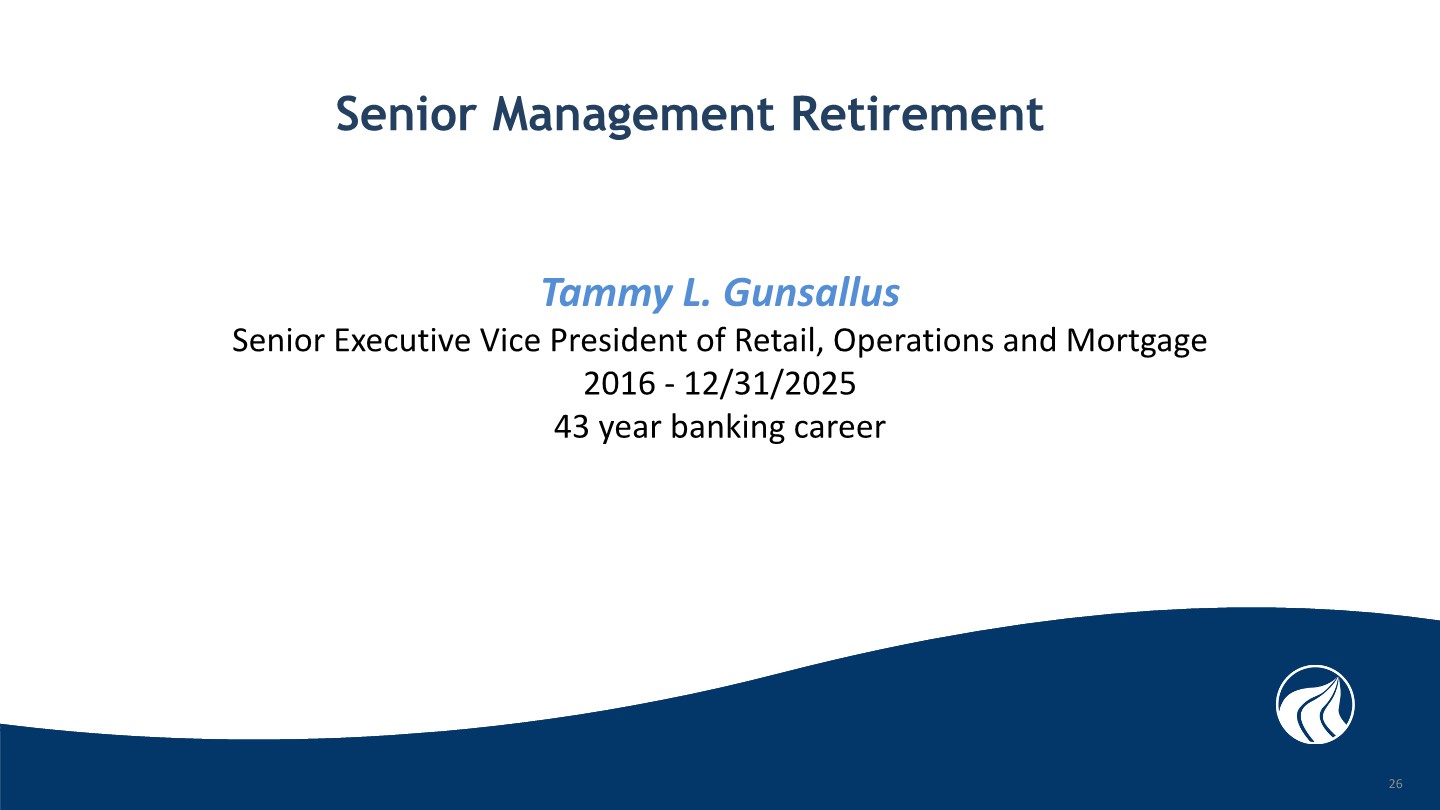 Senior Management Retirement

Tammy L. Gunsallus
Senior Executive Vice President of Retail, Operations and Mortgage
2016 - 12/31/2025
43 year banking career

26